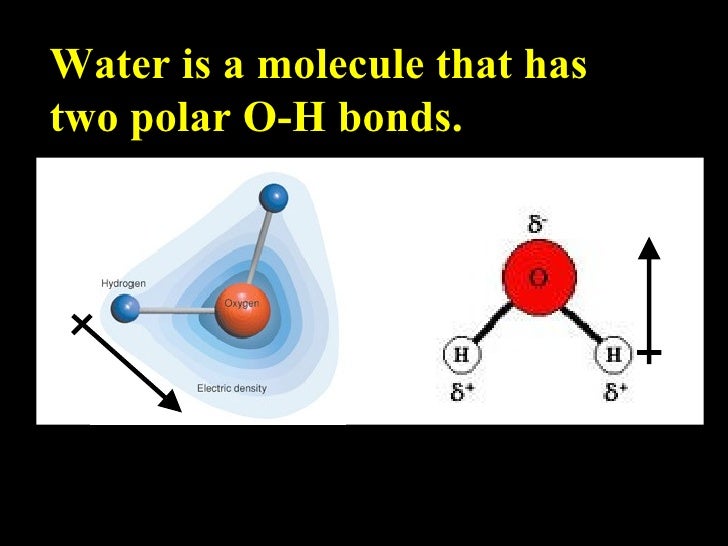 Water is a molecule that has two polar O-H bonds.

Hydrogen

Oxygen

Electric density

$\delta^-$

O

H

H

$\delta^+$

$\delta^+$